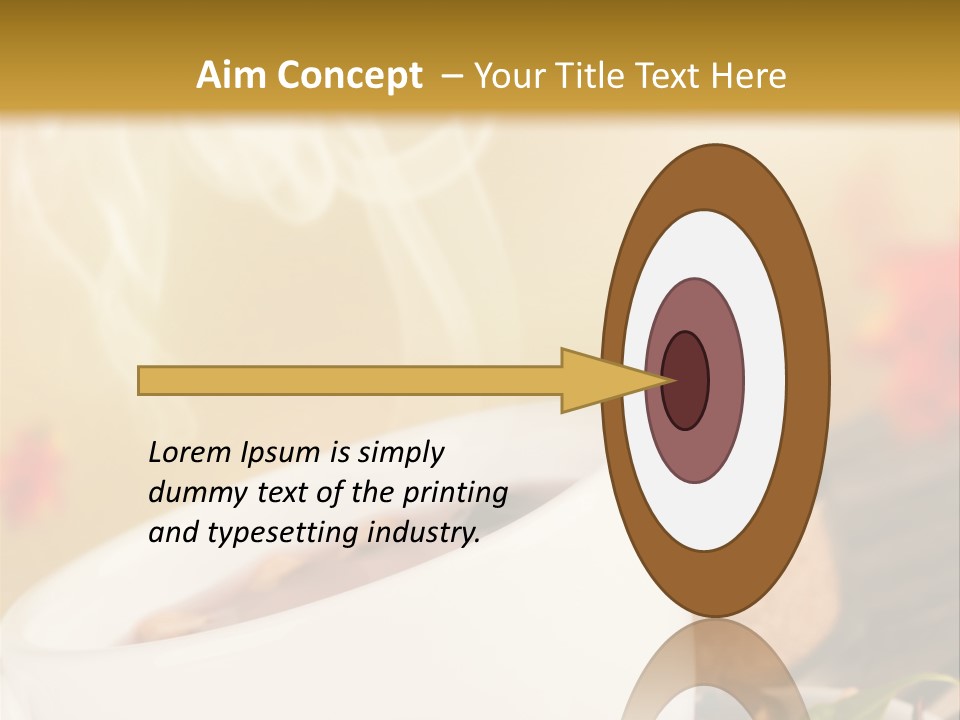 Aim Concept – Your Title Text Here

Lorem Ipsum is simply dummy text of the printing and typesetting industry.